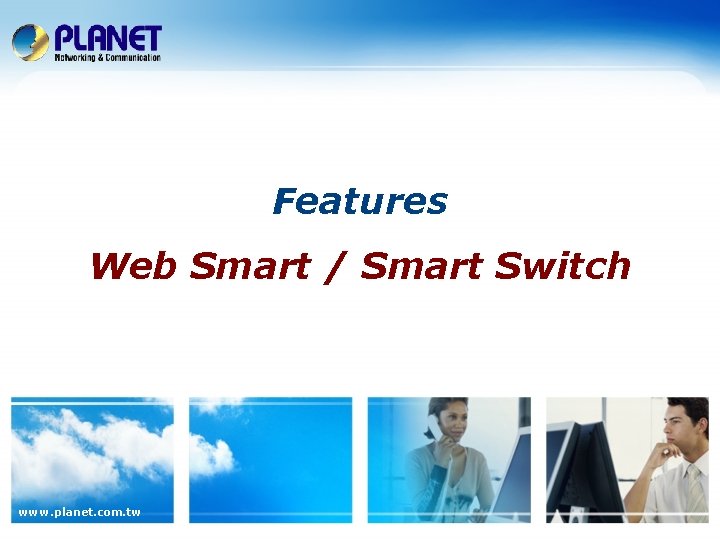 PLANET
Networking & Communication

Features

Web Smart / Smart Switch

www.planet.com.tw